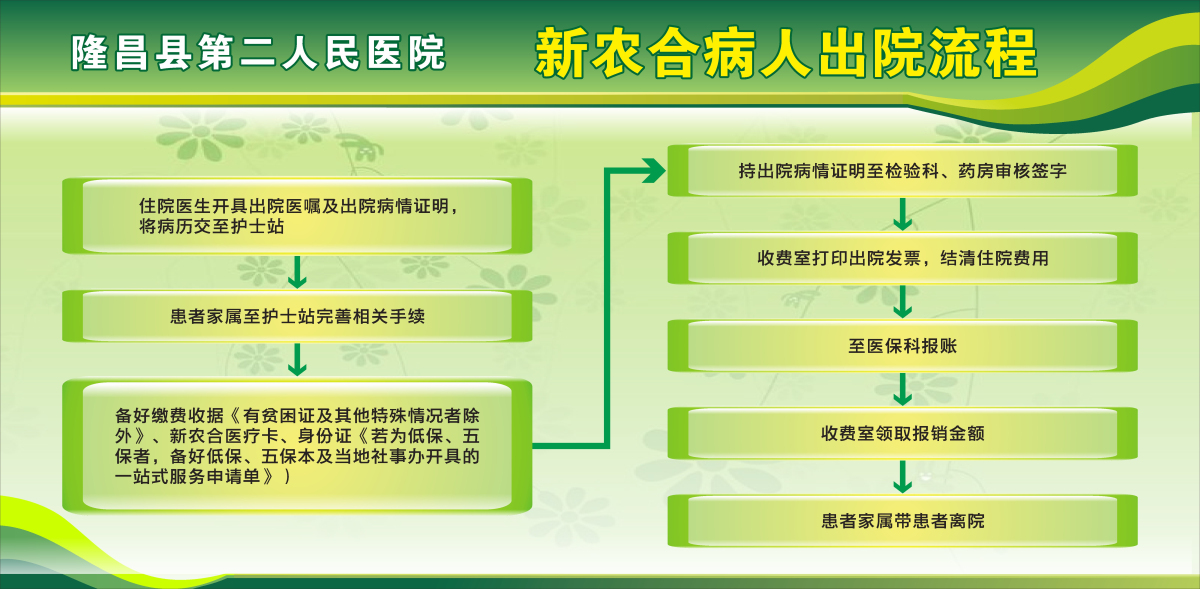 隆昌县第二人民医院

新农合病人出院流程

住院医生开具出院医嘱及出院病情证明，将病历交至护士站

患者家属至护士站完善相关手续

备好缴费收据《有贫困证及其他特殊情况者除外》、新农合医疗卡、身份证《若为低保、五保者，备好低保、五保本及当地社事办开具的一站式服务申请单》）

持出院病情证明至检验科、药房审核签字

收费室打印出院发票，结清住院费用

至医保科报账

收费室领取报销金额

患者家属带患者离院